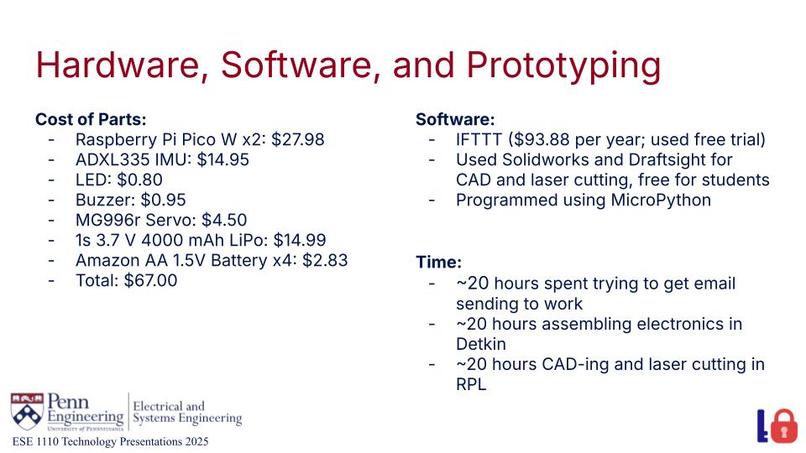 Hardware, Software, and Prototyping

Cost of Parts:
- Raspberry Pi Pico W x2: $27.98
- ADXL335 IMU: $14.95
- LED: $0.80
- Buzzer: $0.95
- MG996r Servo: $4.50
- 1s 3.7 V 4000 mAh LiPo: $14.99
- Amazon AA 1.5V Battery x4: $2.83
- Total: $67.00

Software:
- IFTTT ($93.88 per year; used free trial)
- Used Solidworks and Draftsight for CAD and laser cutting, free for students
- Programmed using MicroPython

Time:
- ~20 hours spent trying to get email sending to work
- ~20 hours assembling electronics in Detkin
- ~20 hours CAD-ing and laser cutting in RPL

Penn Engineering
University of Pennsylvania
Electrical and Systems Engineering
ESE 1110 Technology Presentations 2025